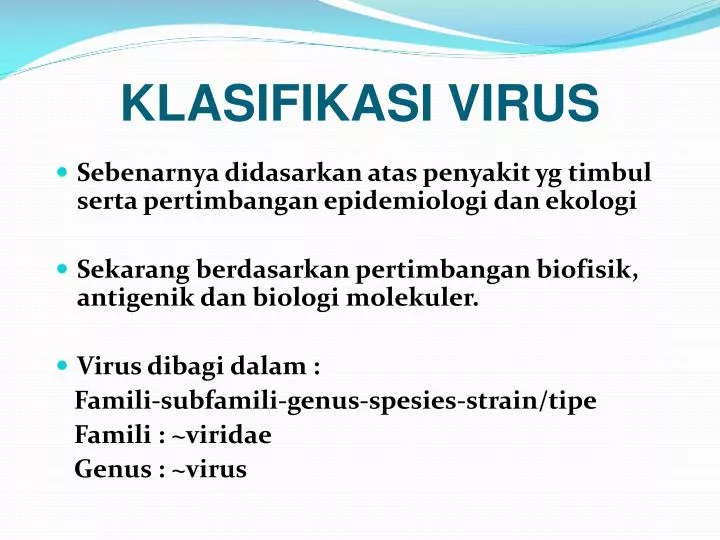 KLASIFIKASI VIRUS

Sebenarnya didasarkan atas penyakit yg timbul serta pertimbangan epidemiologi dan ekologi

Sekarang berdasarkan pertimbangan biofisik, antigenik dan biologi molekuler.

Virus dibagi dalam :
Famili-subfamili-genus-spesies-strain/tipe
Famili : ~viridae
Genus : ~virus